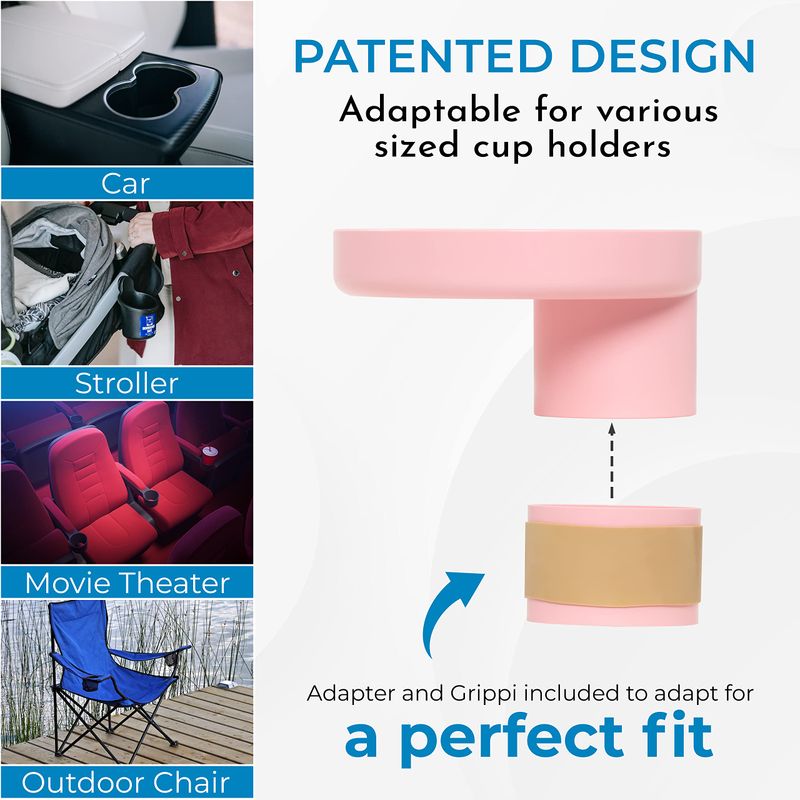 Car

Stroller

Movie Theater

Outdoor Chair

PATENTED DESIGN

Adaptable for various sized cup holders

Adapter and Grippi included to adapt for

a perfect fit